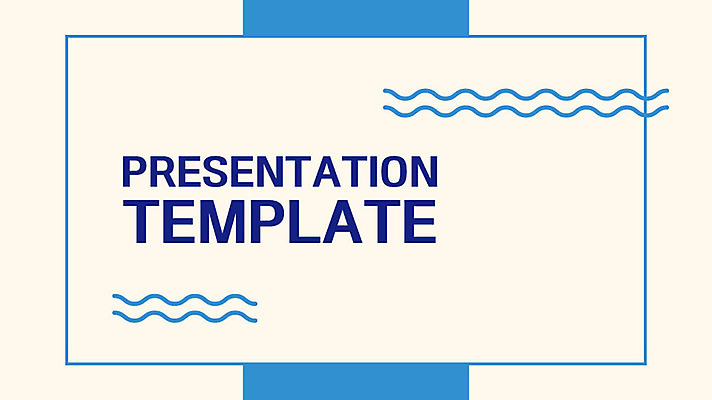 PRESENTATION
TEMPLATE